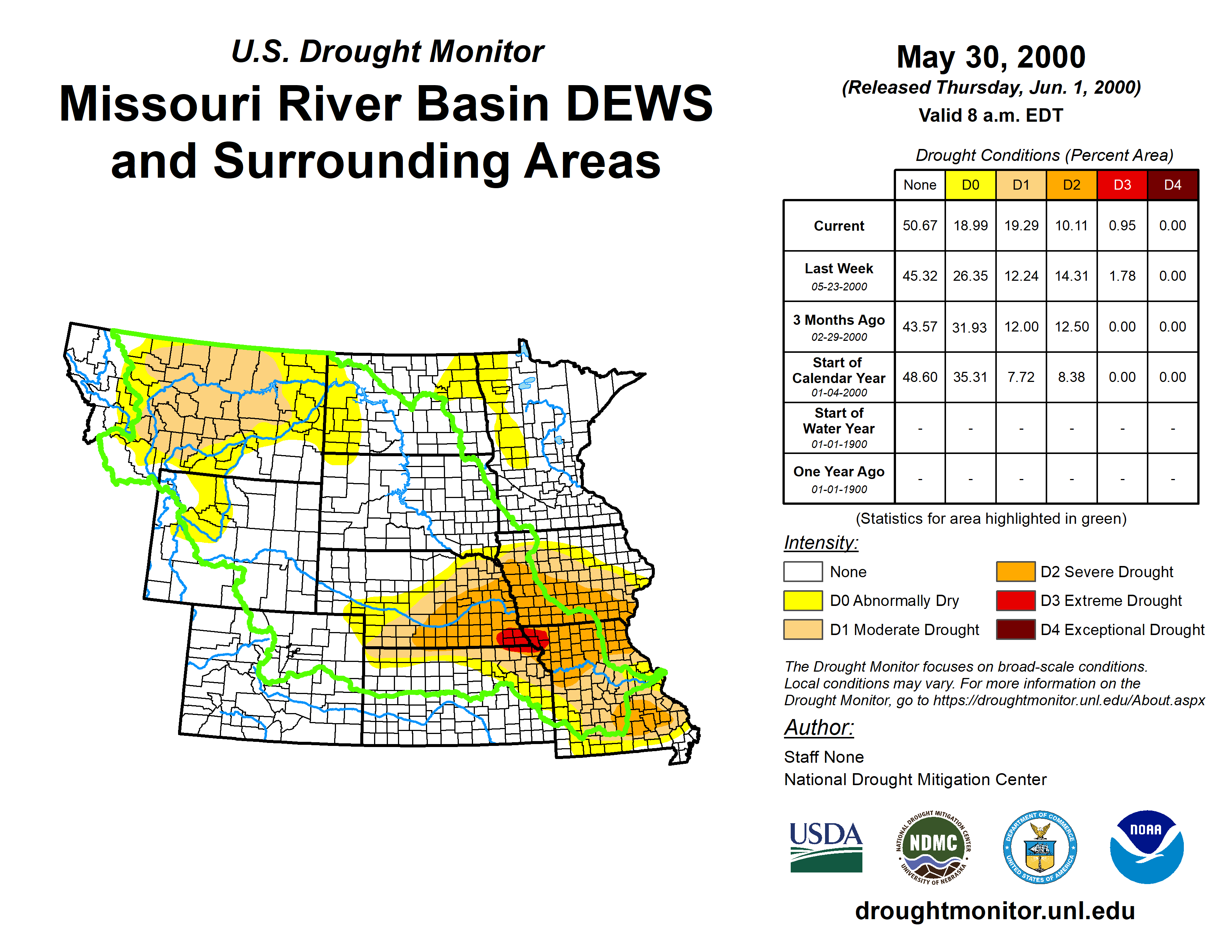 U.S. Drought Monitor

Missouri River Basin DEWS and Surrounding Areas

May 30, 2000

(Released Thursday, Jun. 1, 2000)

Valid 8 a.m. EDT

Drought Conditions (Percent Area)

| | None | D0 | D1 | D2 | D3 | D4 |
|---|---|---|---|---|---|---|
| Current | 50.67 | 18.99 | 19.29 | 10.11 | 0.95 | 0.00 |
| Last Week 05-23-2000 | 45.32 | 26.35 | 12.24 | 14.31 | 1.78 | 0.00 |
| 3 Months Ago 02-29-2000 | 43.57 | 31.93 | 12.00 | 12.50 | 0.00 | 0.00 |
| Start of Calendar Year 01-04-2000 | 48.60 | 35.31 | 7.72 | 8.38 | 0.00 | 0.00 |
| Start of Water Year 01-01-1900 | - | - | - | - | - | - |
| One Year Ago 01-01-1900 | - | - | - | - | - | - |

(Statistics for area highlighted in green)

Intensity:

None
D0 Abnormally Dry
D1 Moderate Drought
D2 Severe Drought
D3 Extreme Drought
D4 Exceptional Drought

The Drought Monitor focuses on broad-scale conditions. Local conditions may vary. For more information on the Drought Monitor, go to https://droughtmonitor.unl.edu/About.aspx

Author:

Staff None
National Drought Mitigation Center

USDA

NATIONAL DROUGHT MITIGATION CENTER NDMC UNIVERSITY OF NEBRASKA

DEPARTMENT OF COMMERCE UNITED STATES OF AMERICA

NOAA

droughtmonitor.unl.edu